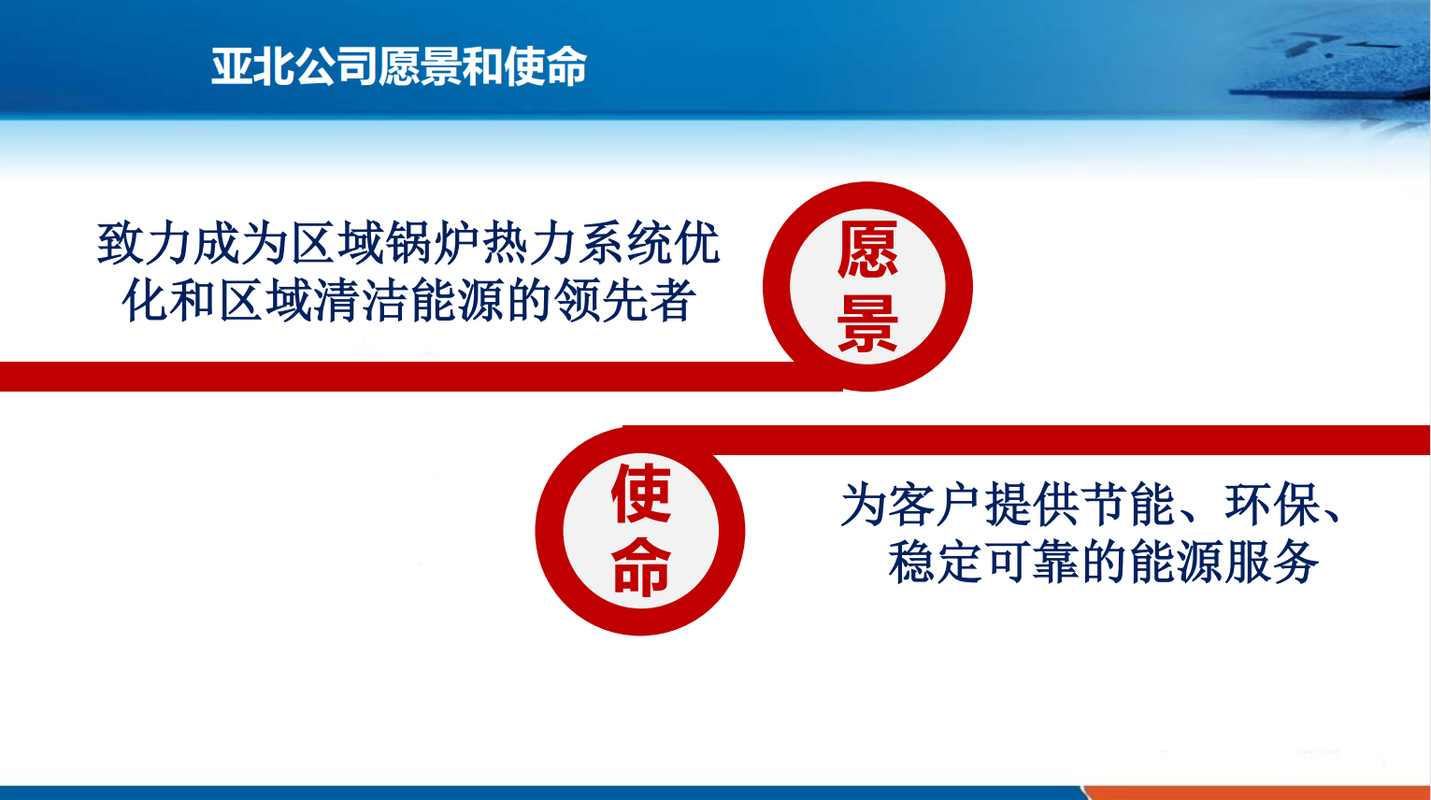 亚北公司愿景和使命

致力成为区域锅炉热力系统优化和区域清洁能源的领先者

愿景

使命

为客户提供节能、环保、稳定可靠的能源服务